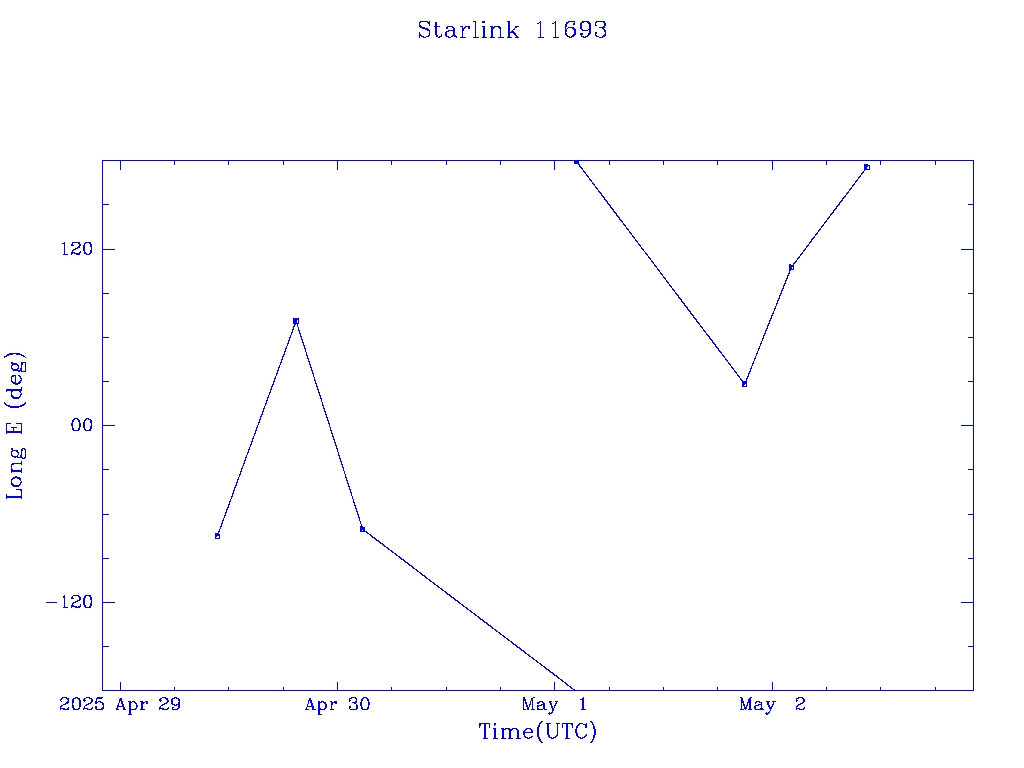 Starlink 11693

Long E (deg)

120

00

−120

2025 Apr 29

Apr 30

May 1

May 2

Time(UTC)